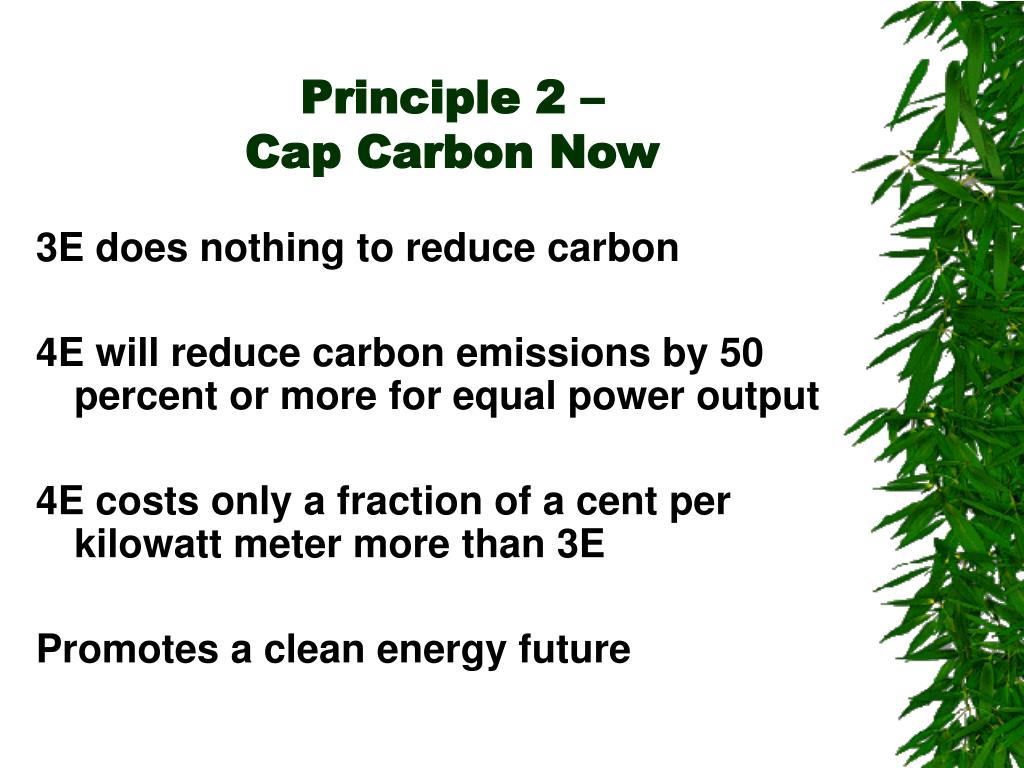 Principle 2 –
Cap Carbon Now

3E does nothing to reduce carbon

4E will reduce carbon emissions by 50 percent or more for equal power output

4E costs only a fraction of a cent per kilowatt meter more than 3E

Promotes a clean energy future